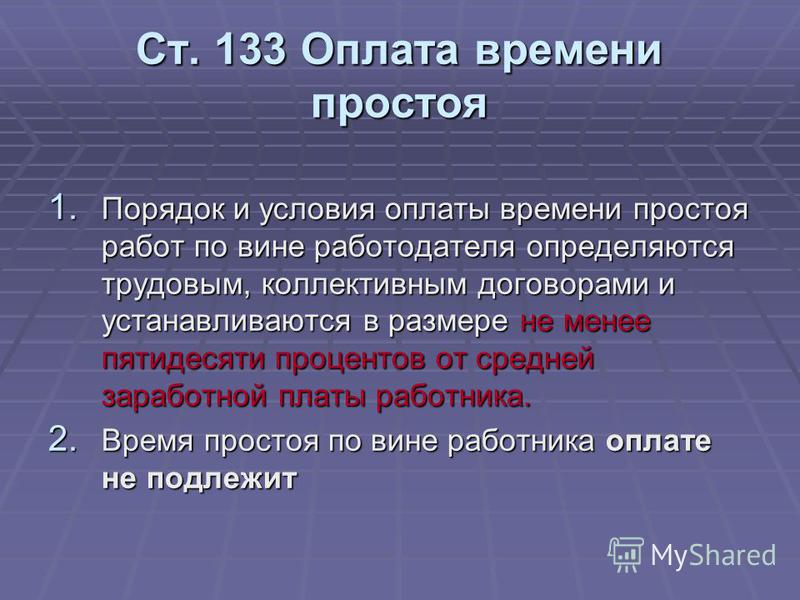 Ст. 133 Оплата времени простоя

1. Порядок и условия оплаты времени простоя работ по вине работодателя определяются трудовым, коллективным договорами и устанавливаются в размере не менее пятидесяти процентов от средней заработной платы работника.

2. Время простоя по вине работника оплате не подлежит

MyShared